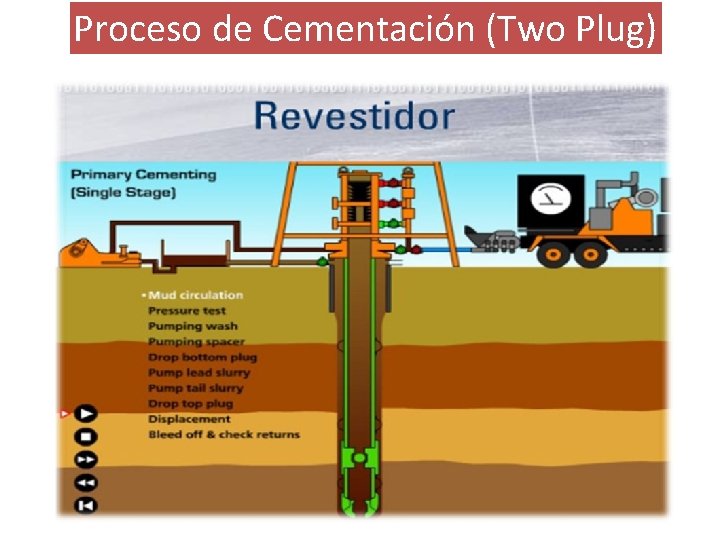 Proceso de Cementación (Two Plug)

Revestidor

Primary Cementing
(Single Stage)

• Mud circulation
Pressure test
Pumping wash
Pumping spacer
Drop bottom plug
Pump lead slurry
Pump tail slurry
Drop top plug
Displacement
Bleed off & check returns